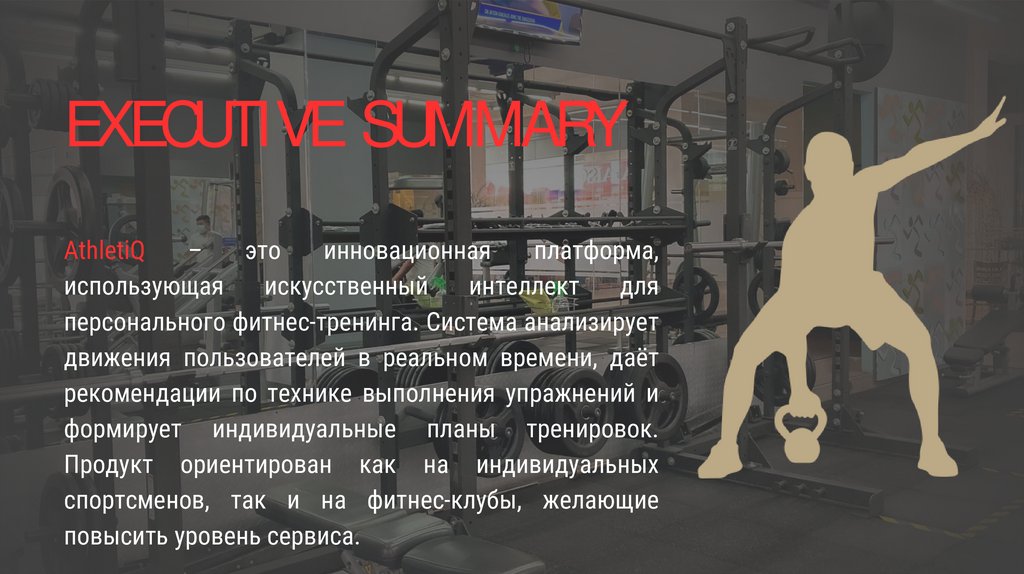 EXECUTIVE SUMMARY

AthletiQ – это инновационная платформа, использующая искусственный интеллект для персонального фитнес-тренинга. Система анализирует движения пользователей в реальном времени, даёт рекомендации по технике выполнения упражнений и формирует индивидуальные планы тренировок. Продукт ориентирован как на индивидуальных спортсменов, так и на фитнес-клубы, желающие повысить уровень сервиса.